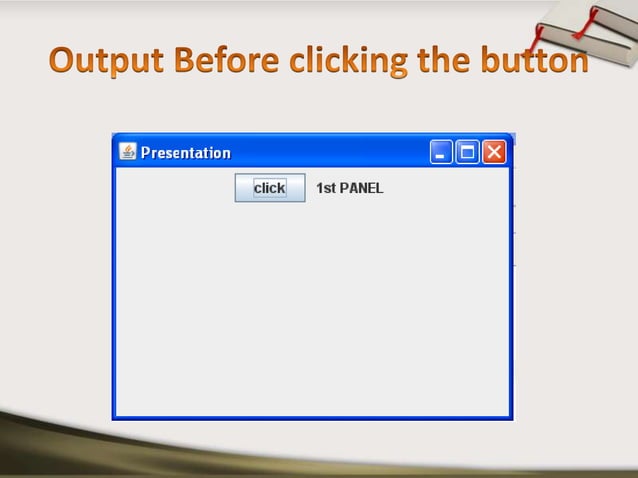 Output Before clicking the button

Presentation

click

1st PANEL